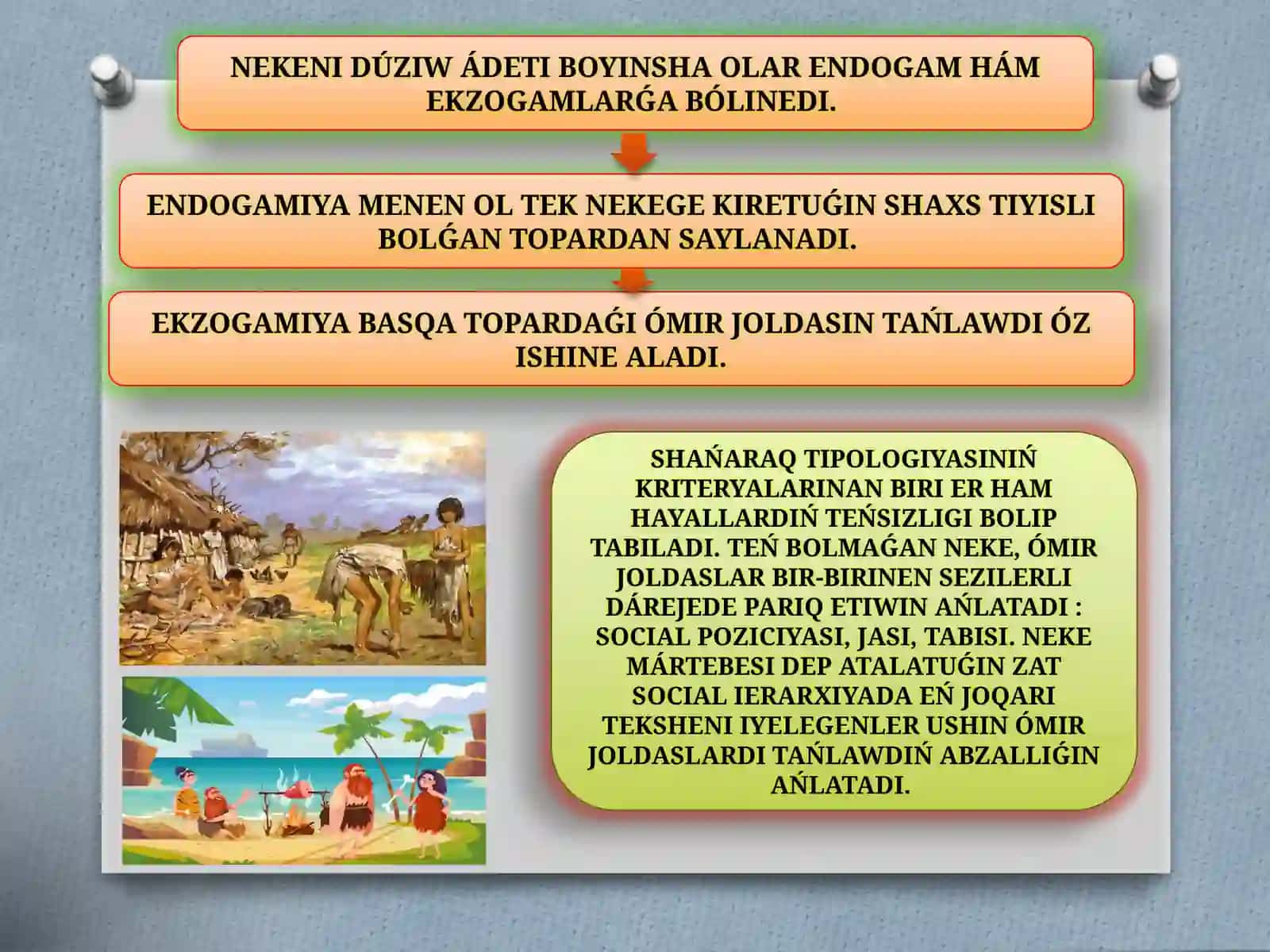 NEKENI DÚZIW ÁDETI BOYINSHA OLAR ENDOGAM HÁM EKZOGAMLARǴA BÓLINEDI.

ENDOGAMIYA MENEN OL TEK NEKEGE KIRETUǴIN SHAXS TIYISLI BOLǴAN TOPARDAN SAYLANADI.

EKZOGAMIYA BASQA TOPARDAǴI ÓMIR JOLDASIN TAŃLAWDI ÓZ ISHINE ALADI.

SHAŃARAQ TIPOLOGIYASINIŃ KRITERYALARINAN BIRI ER HAM HAYALLARDIŃ TEŃSIZLIGI BOLIP TABILADI. TEŃ BOLMAǴAN NEKE, ÓMIR JOLDASLAR BIR-BIRINEN SEZILERLI DÁREJEDE PARIQ ETIWIN AŃLATADI : SOCIAL POZICIYASI, JASI, TABISI. NEKE MÁRTEBESI DEP ATALATUǴIN ZAT SOCIAL IERARXIYADA EŃ JOQARI TEKSHENI IYELEGENLER USHIN ÓMIR JOLDASLARDI TAŃLAWDIŃ ABZALLIǴIN AŃLATADI.